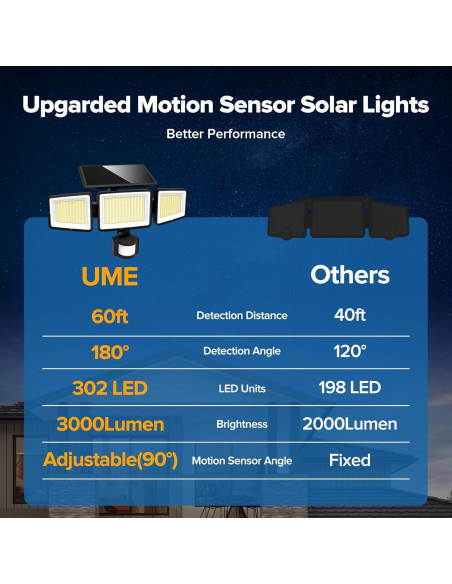 Upgarded Motion Sensor Solar Lights

Better Performance

| UME | | Others |
|---|---|---|
| 60ft | Detection Distance | 40ft |
| 180° | Detection Angle | 120° |
| 302 LED | LED Units | 198 LED |
| 3000Lumen | Brightness | 2000Lumen |
| Adjustable(90°) | Motion Sensor Angle | Fixed |